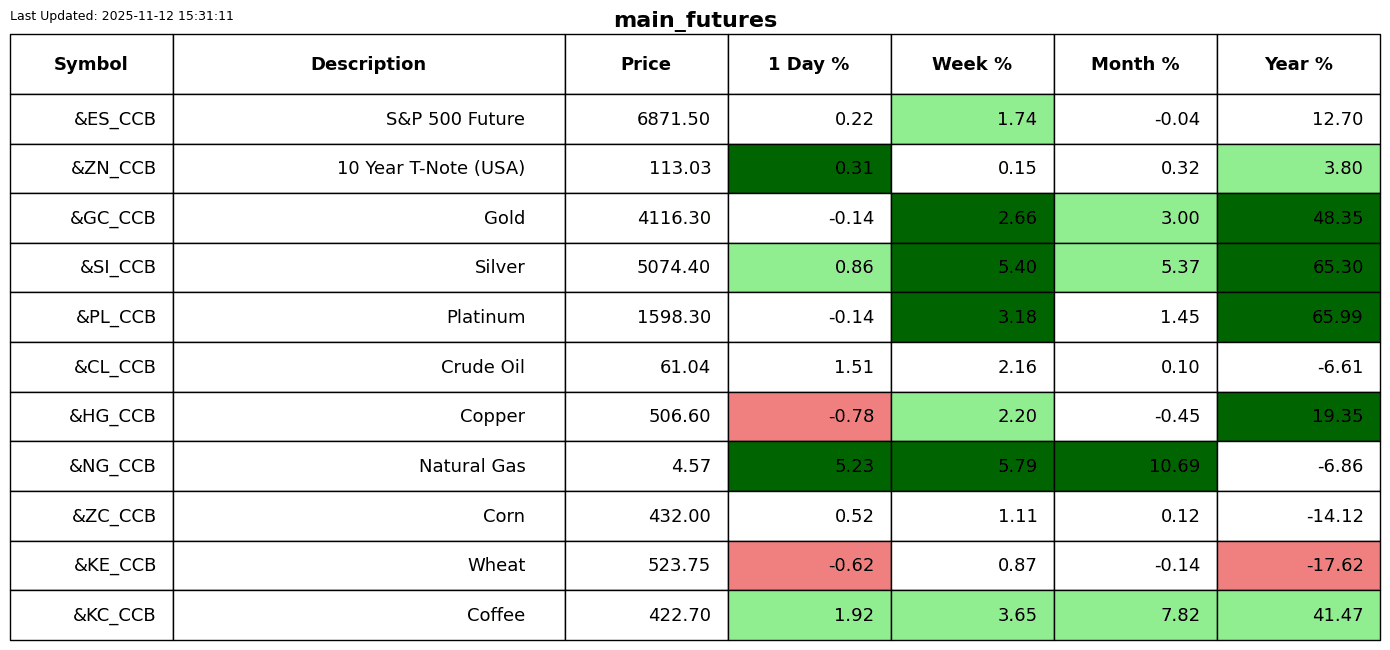 Last Updated: 2025-11-12 15:31:11

main_futures

| Symbol | Description | Price | 1 Day % | Week % | Month % | Year % |
|---|---|---|---|---|---|---|
| &ES_CCB | S&P 500 Future | 6871.50 | 0.22 | 1.74 | -0.04 | 12.70 |
| &ZN_CCB | 10 Year T-Note (USA) | 113.03 | 0.31 | 0.15 | 0.32 | 3.80 |
| &GC_CCB | Gold | 4116.30 | -0.14 | 2.66 | 3.00 | 48.35 |
| &SI_CCB | Silver | 5074.40 | 0.86 | 5.40 | 5.37 | 65.30 |
| &PL_CCB | Platinum | 1598.30 | -0.14 | 3.18 | 1.45 | 65.99 |
| &CL_CCB | Crude Oil | 61.04 | 1.51 | 2.16 | 0.10 | -6.61 |
| &HG_CCB | Copper | 506.60 | -0.78 | 2.20 | -0.45 | 19.35 |
| &NG_CCB | Natural Gas | 4.57 | 5.23 | 5.79 | 10.69 | -6.86 |
| &ZC_CCB | Corn | 432.00 | 0.52 | 1.11 | 0.12 | -14.12 |
| &KE_CCB | Wheat | 523.75 | -0.62 | 0.87 | -0.14 | -17.62 |
| &KC_CCB | Coffee | 422.70 | 1.92 | 3.65 | 7.82 | 41.47 |